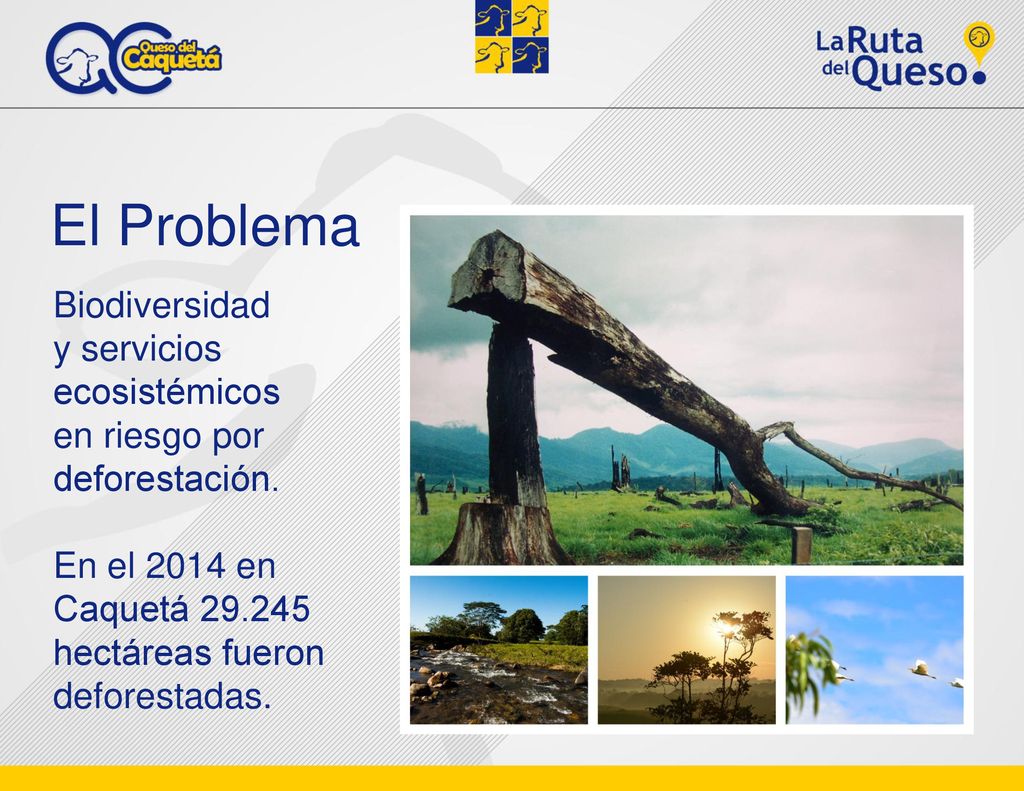 QC Queso del Caquetá

La Ruta del Queso

El Problema

Biodiversidad y servicios ecosistémicos en riesgo por deforestación.

En el 2014 en Caquetá 29.245 hectáreas fueron deforestadas.